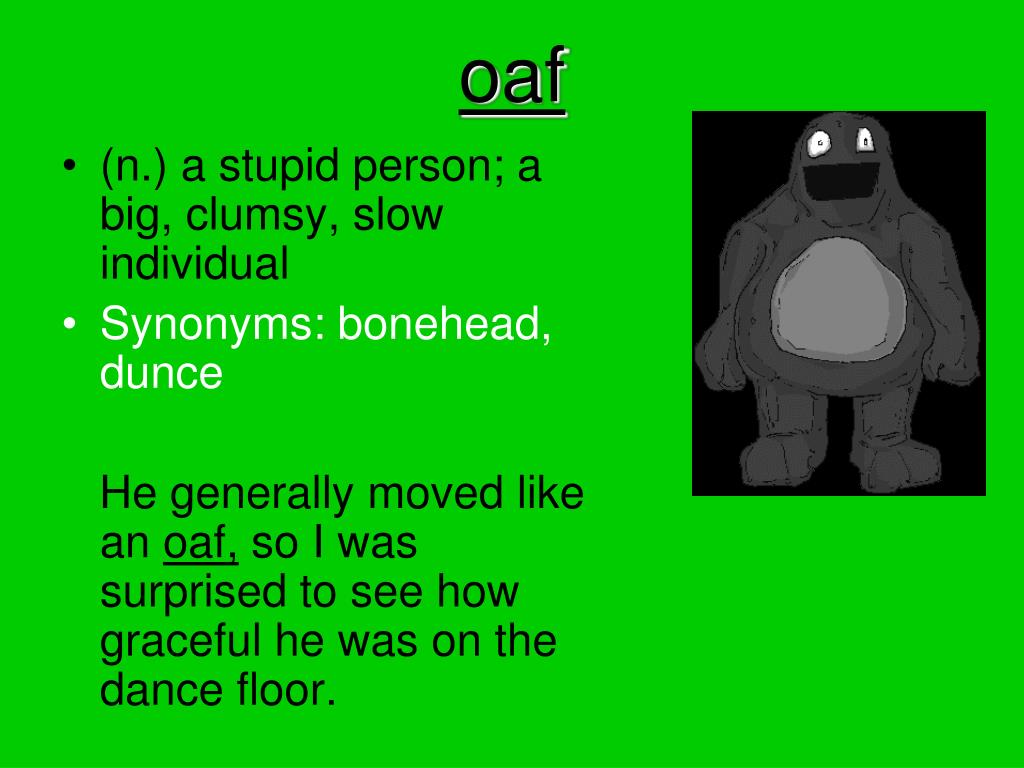 oaf

• (n.) a stupid person; a big, clumsy, slow individual
• Synonyms: bonehead, dunce

He generally moved like an oaf, so I was surprised to see how graceful he was on the dance floor.